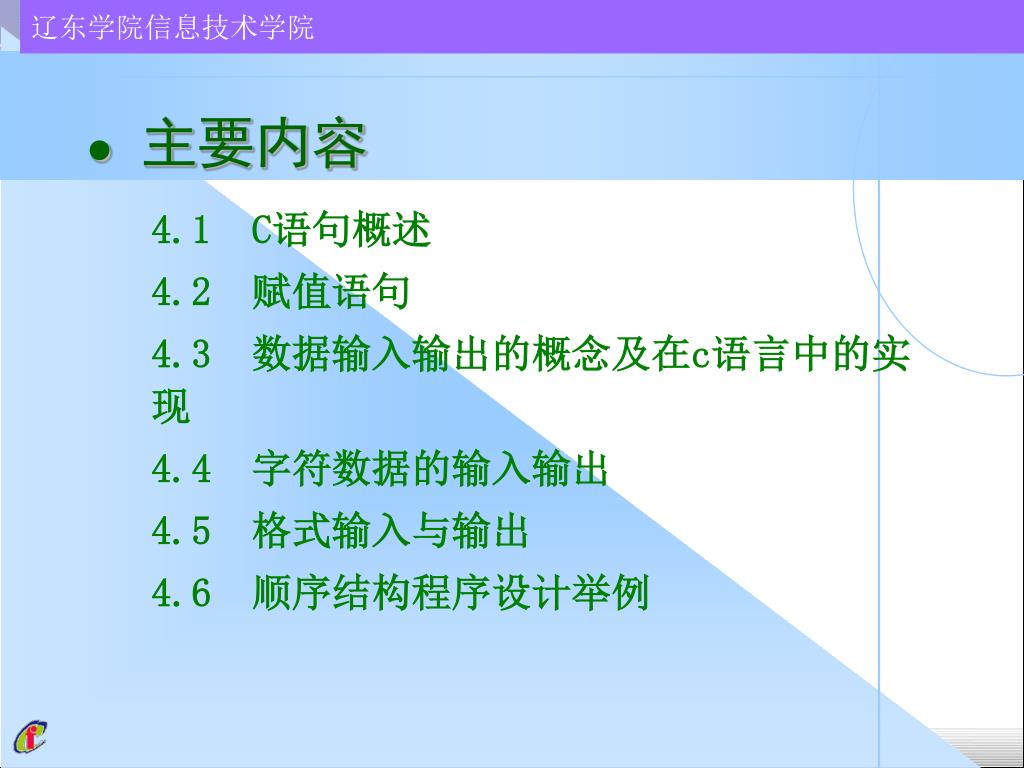 辽东学院信息技术学院

• 主要内容

4.1 C语句概述

4.2 赋值语句

4.3 数据输入输出的概念及在c语言中的实现

4.4 字符数据的输入输出

4.5 格式输入与输出

4.6 顺序结构程序设计举例